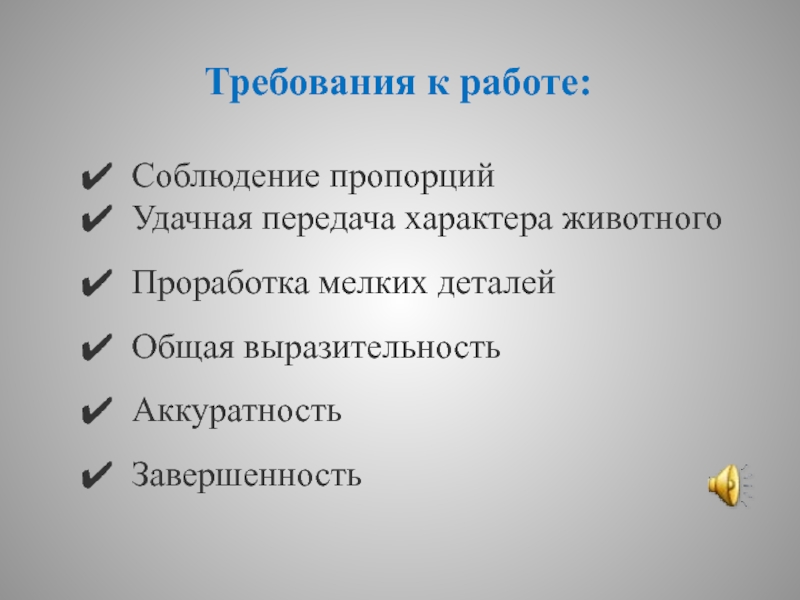 Требования к работе:

✔ Соблюдение пропорций
✔ Удачная передача характера животного

✔ Проработка мелких деталей

✔ Общая выразительность

✔ Аккуратность

✔ Завершенность